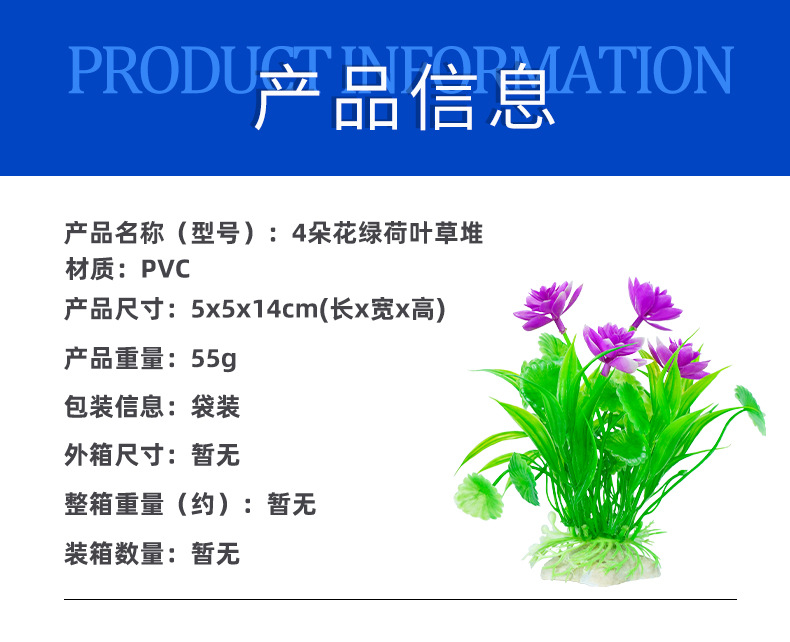 PRODUCT INFORMATION
产品信息

产品名称（型号）：4朵花绿荷叶草堆
材质：PVC
产品尺寸：5x5x14cm(长x宽x高)
产品重量：55g
包装信息：袋装
外箱尺寸：暂无
整箱重量（约）：暂无
装箱数量：暂无